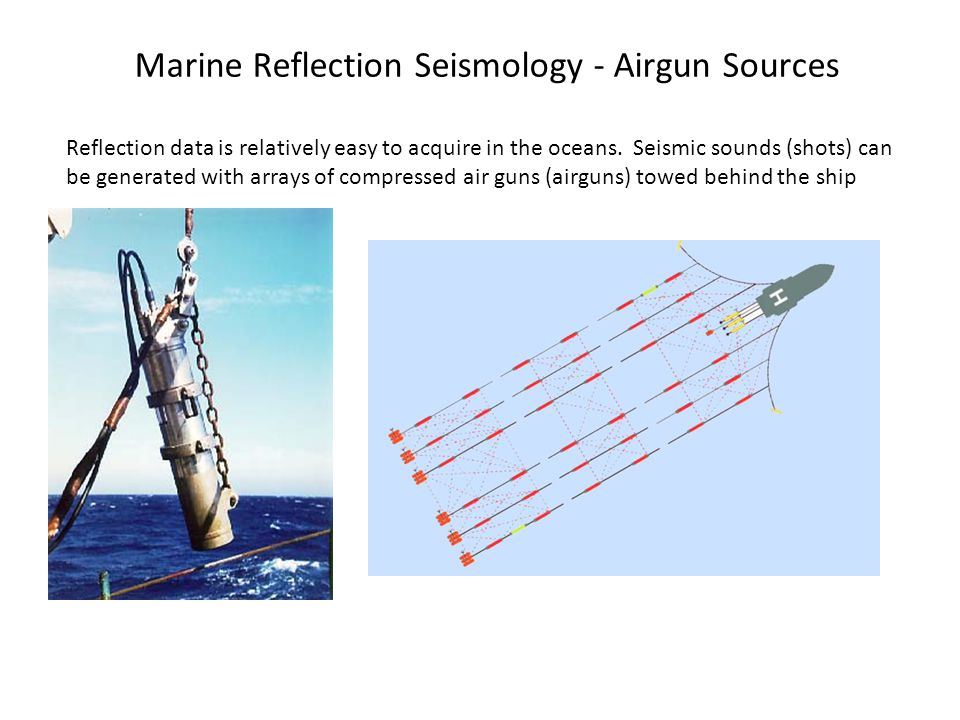 Marine Reflection Seismology - Airgun Sources

Reflection data is relatively easy to acquire in the oceans. Seismic sounds (shots) can be generated with arrays of compressed air guns (airguns) towed behind the ship

H